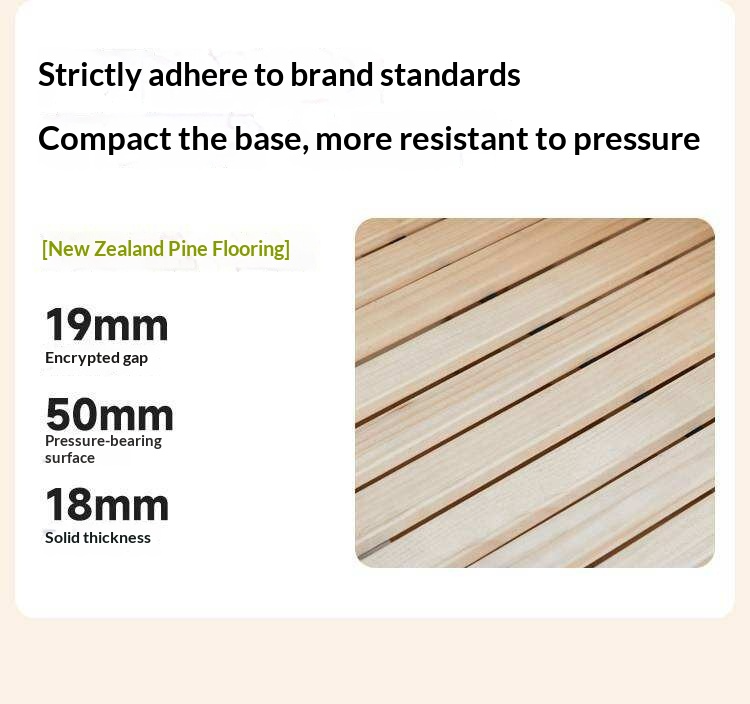 Strictly adhere to brand standards

Compact the base, more resistant to pressure

[New Zealand Pine Flooring]

19mm
Encrypted gap

50mm
Pressure-bearing surface

18mm
Solid thickness